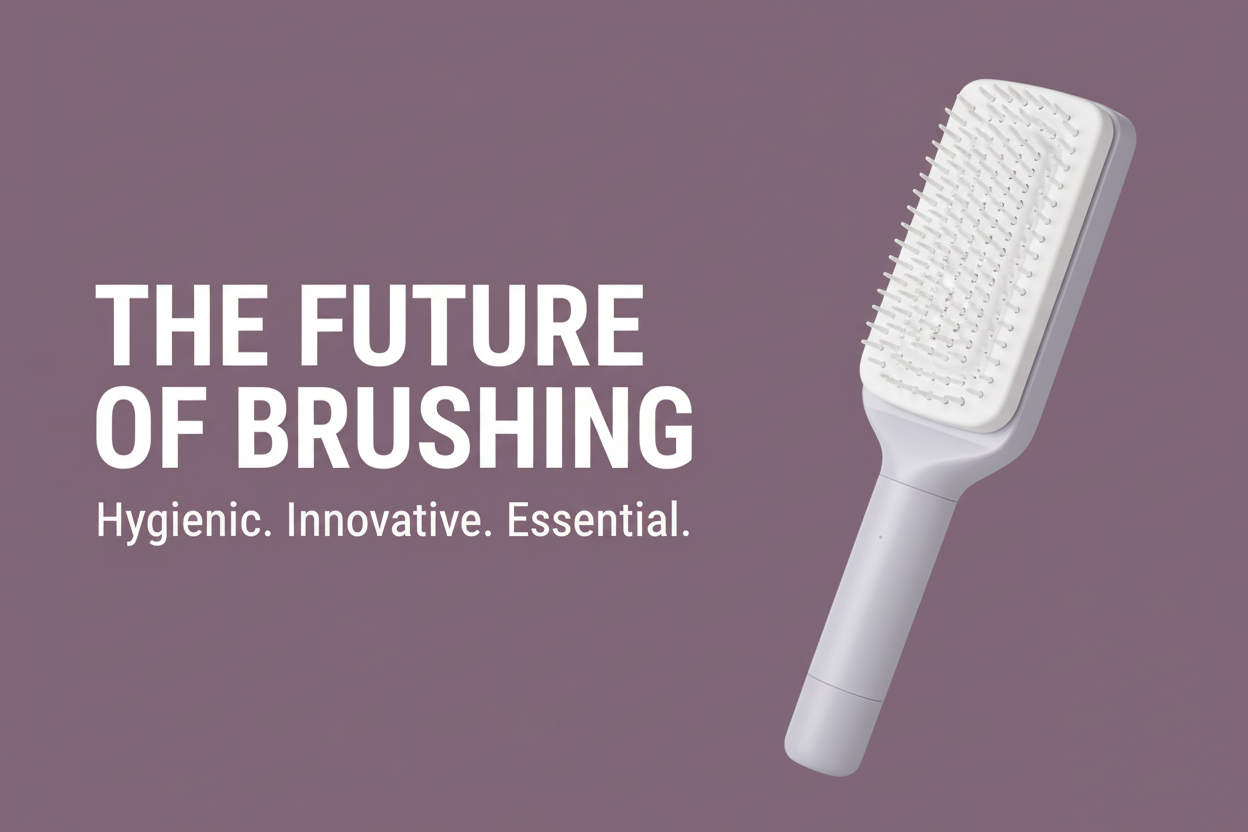 THE FUTURE OF BRUSHING

Hygienic. Innovative. Essential.